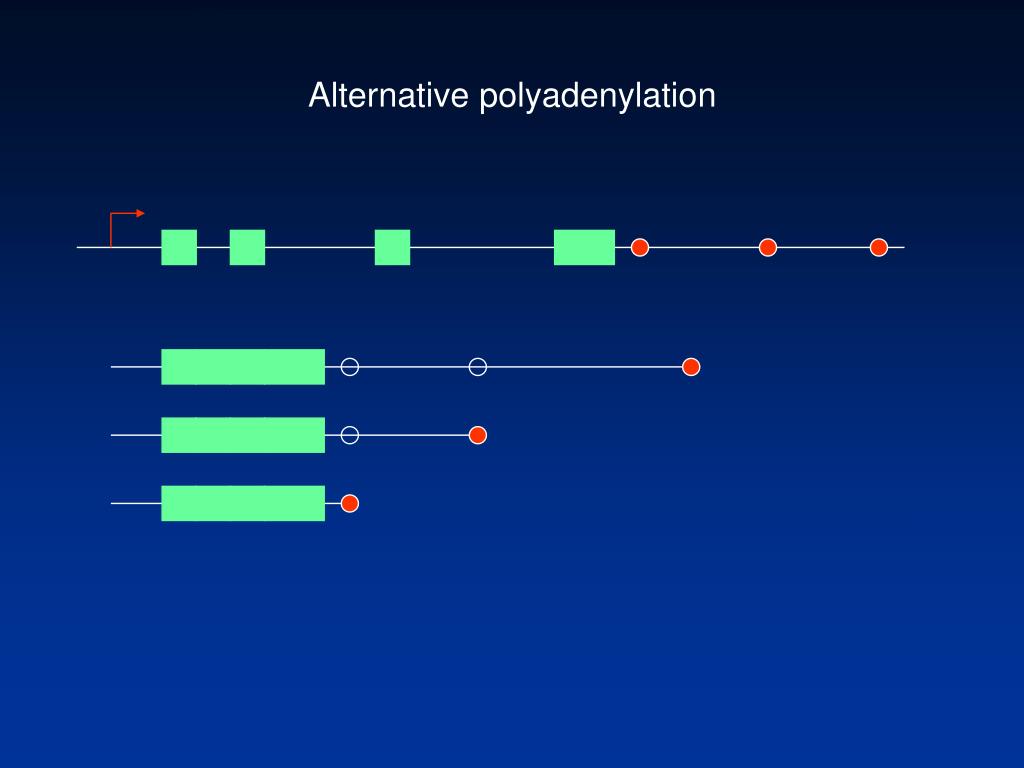 Alternative polyadenylation